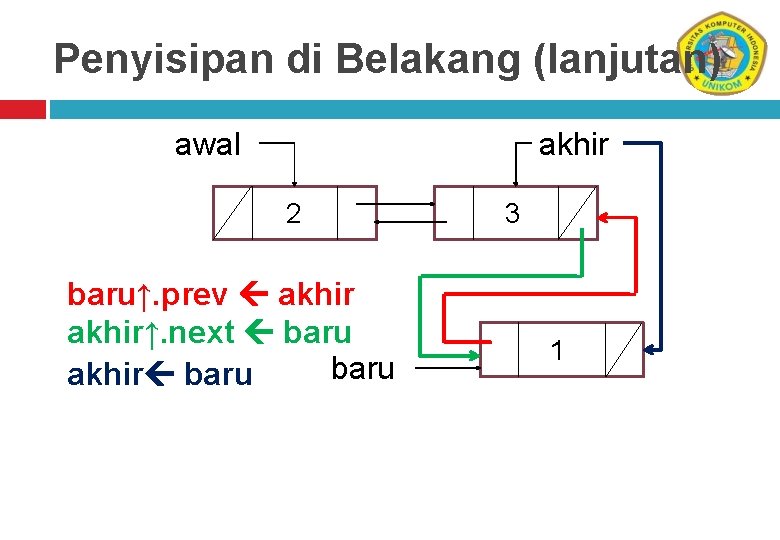 Penyisipan di Belakang (lanjutan)

UNIVERSITAS KOMPUTER INDONESIA
UNIKOM

awal

akhir

2

3

baru↑.prev ← akhir
akhir↑.next ← baru
akhir← baru

baru

1